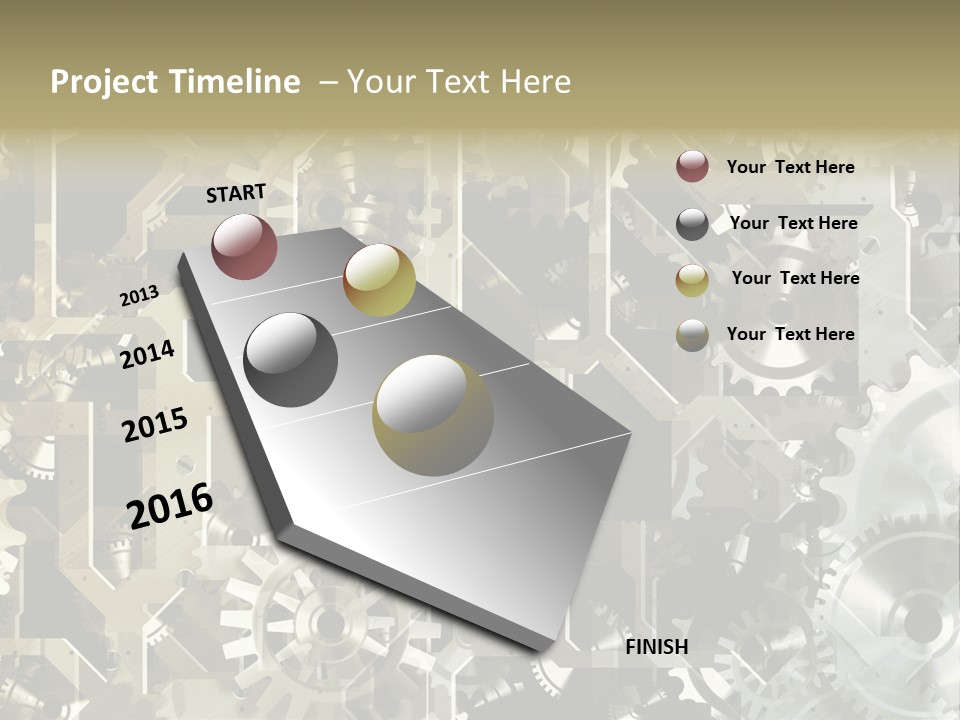 Project Timeline – Your Text Here

START

2013

2014

2015

2016

FINISH

Your Text Here

Your Text Here

Your Text Here

Your Text Here